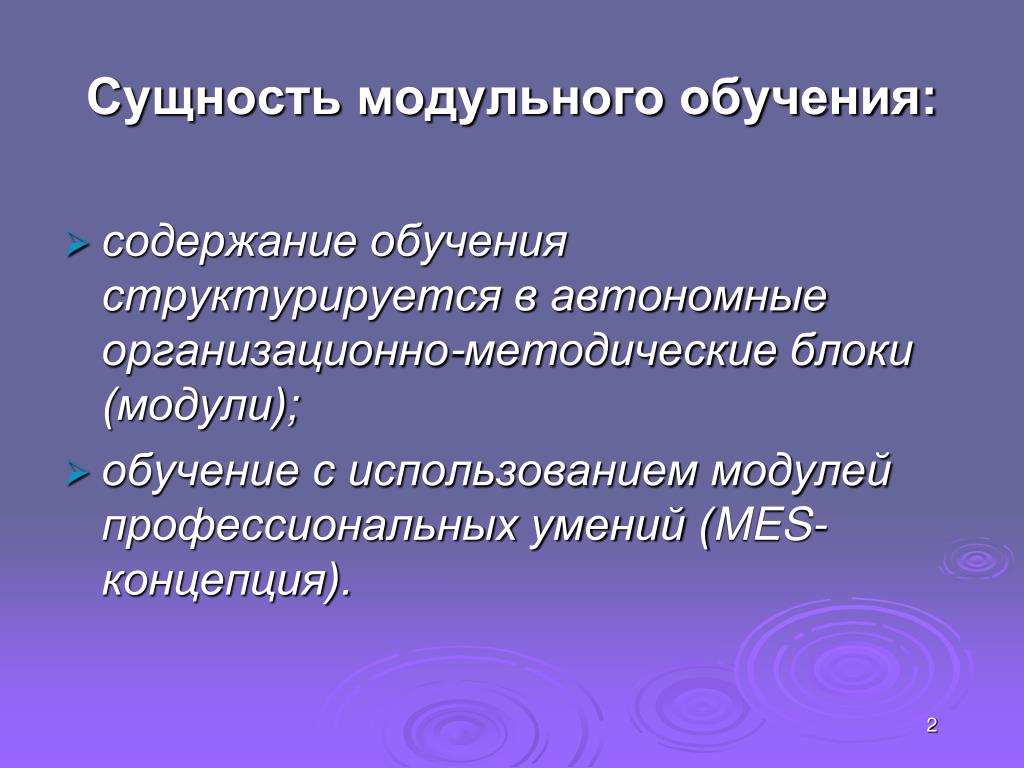 Сущность модульного обучения:

содержание обучения структурируется в автономные организационно-методические блоки (модули);

обучение с использованием модулей профессиональных умений (MES-концепция).

2